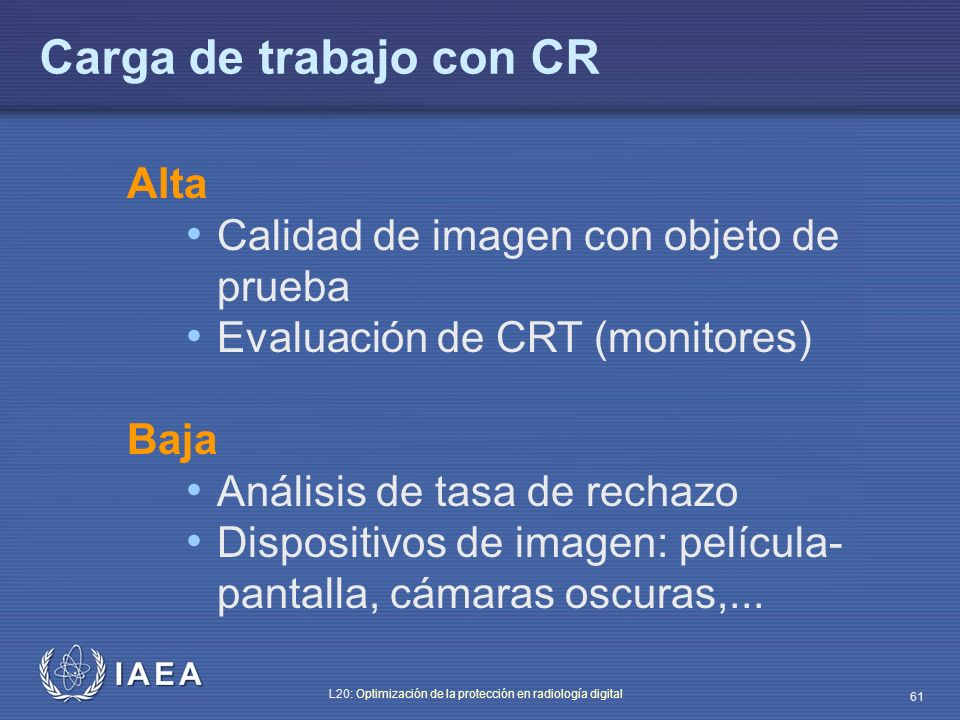 Carga de trabajo con CR

Alta
• Calidad de imagen con objeto de prueba
• Evaluación de CRT (monitores)

Baja
• Análisis de tasa de rechazo
• Dispositivos de imagen: película-pantalla, cámaras oscuras,...

IAEA

L20: Optimización de la protección en radiología digital

61